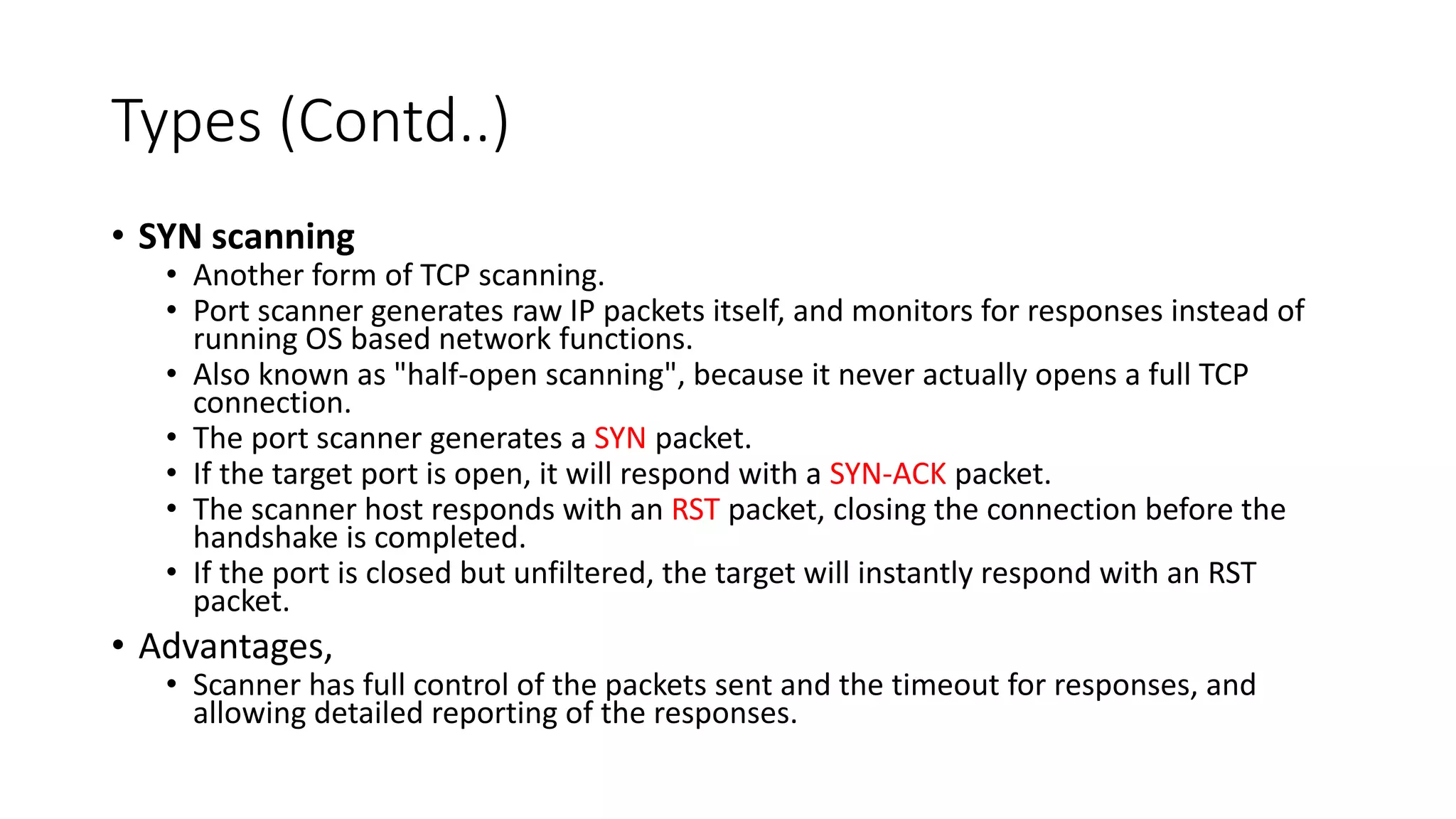 Types (Contd..)

• SYN scanning
  • Another form of TCP scanning.
  • Port scanner generates raw IP packets itself, and monitors for responses instead of running OS based network functions.
  • Also known as "half-open scanning", because it never actually opens a full TCP connection.
  • The port scanner generates a SYN packet.
  • If the target port is open, it will respond with a SYN-ACK packet.
  • The scanner host responds with an RST packet, closing the connection before the handshake is completed.
  • If the port is closed but unfiltered, the target will instantly respond with an RST packet.
• Advantages,
  • Scanner has full control of the packets sent and the timeout for responses, and allowing detailed reporting of the responses.